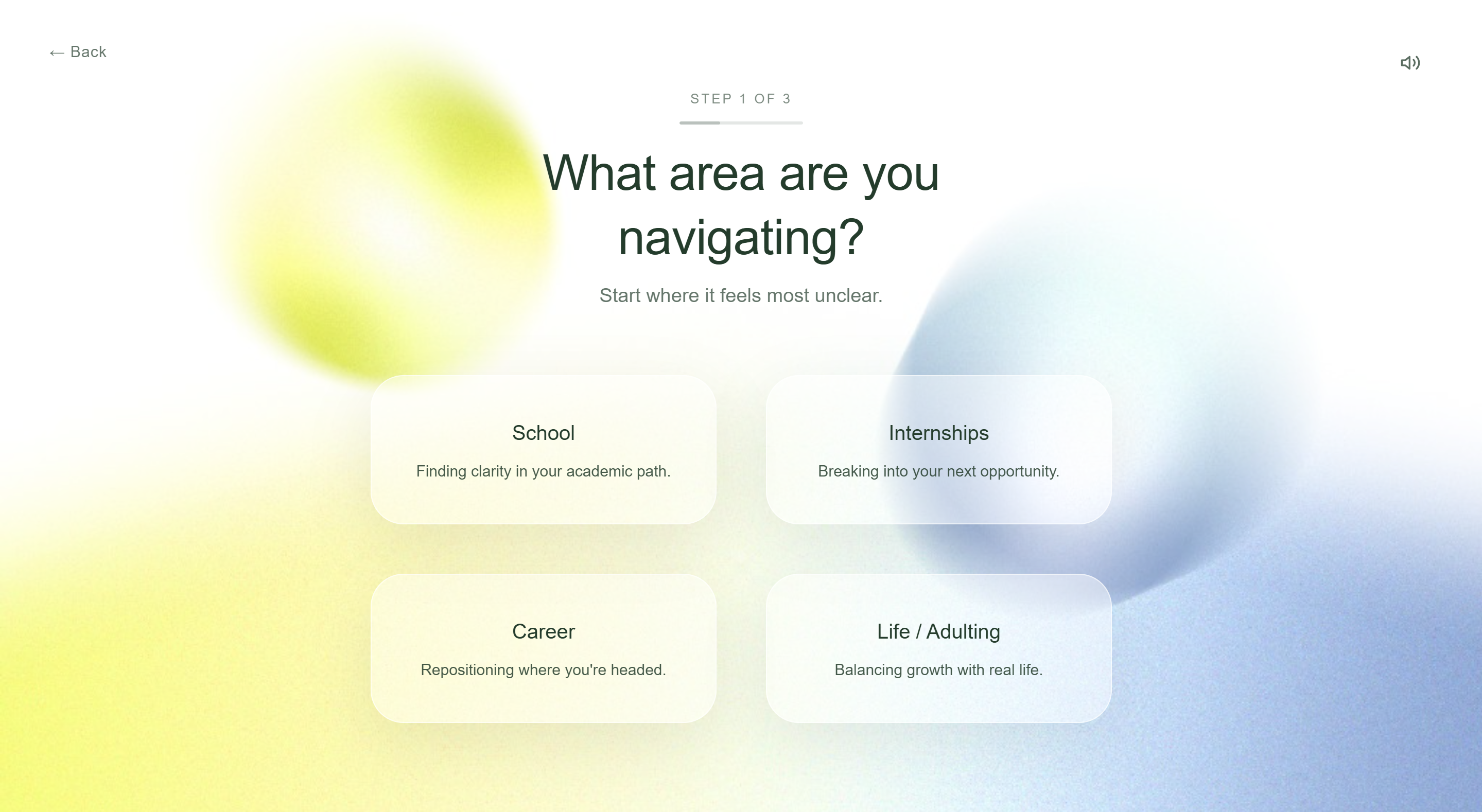 ← Back

STEP 1 OF 3

What area are you navigating?

Start where it feels most unclear.

School

Finding clarity in your academic path.

Internships

Breaking into your next opportunity.

Career

Repositioning where you're headed.

Life / Adulting

Balancing growth with real life.